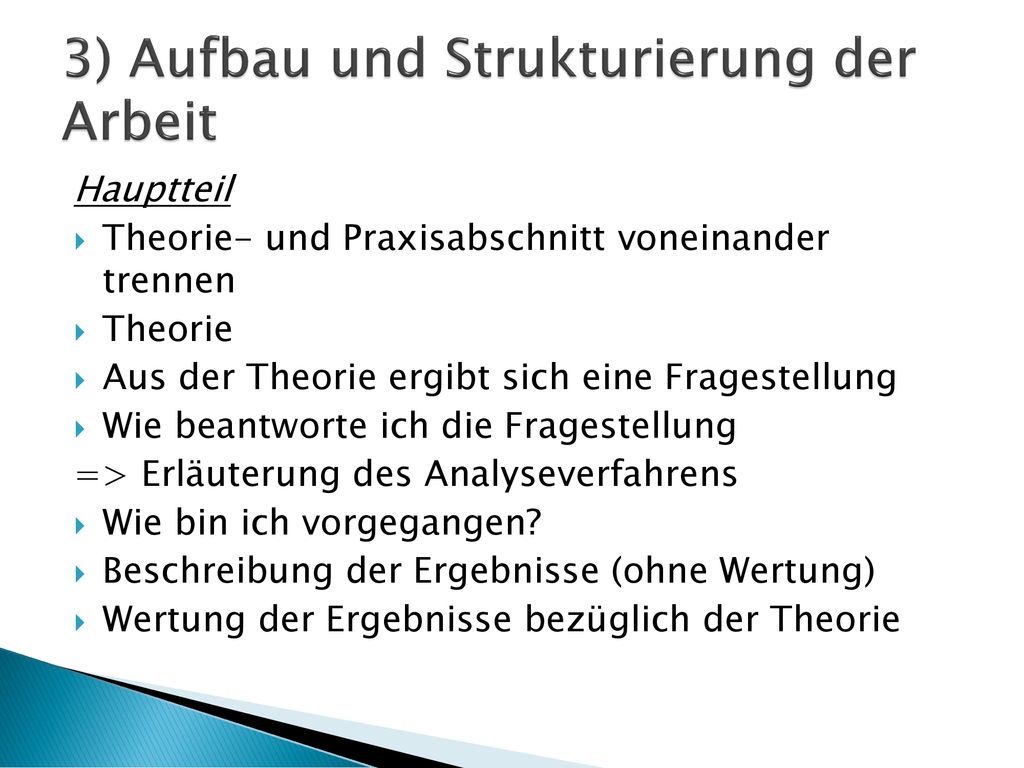 3) Aufbau und Strukturierung der Arbeit

Hauptteil

Theorie- und Praxisabschnitt voneinander trennen

Theorie

Aus der Theorie ergibt sich eine Fragestellung

Wie beantworte ich die Fragestellung

=> Erläuterung des Analyseverfahrens

Wie bin ich vorgegangen?

Beschreibung der Ergebnisse (ohne Wertung)

Wertung der Ergebnisse bezüglich der Theorie